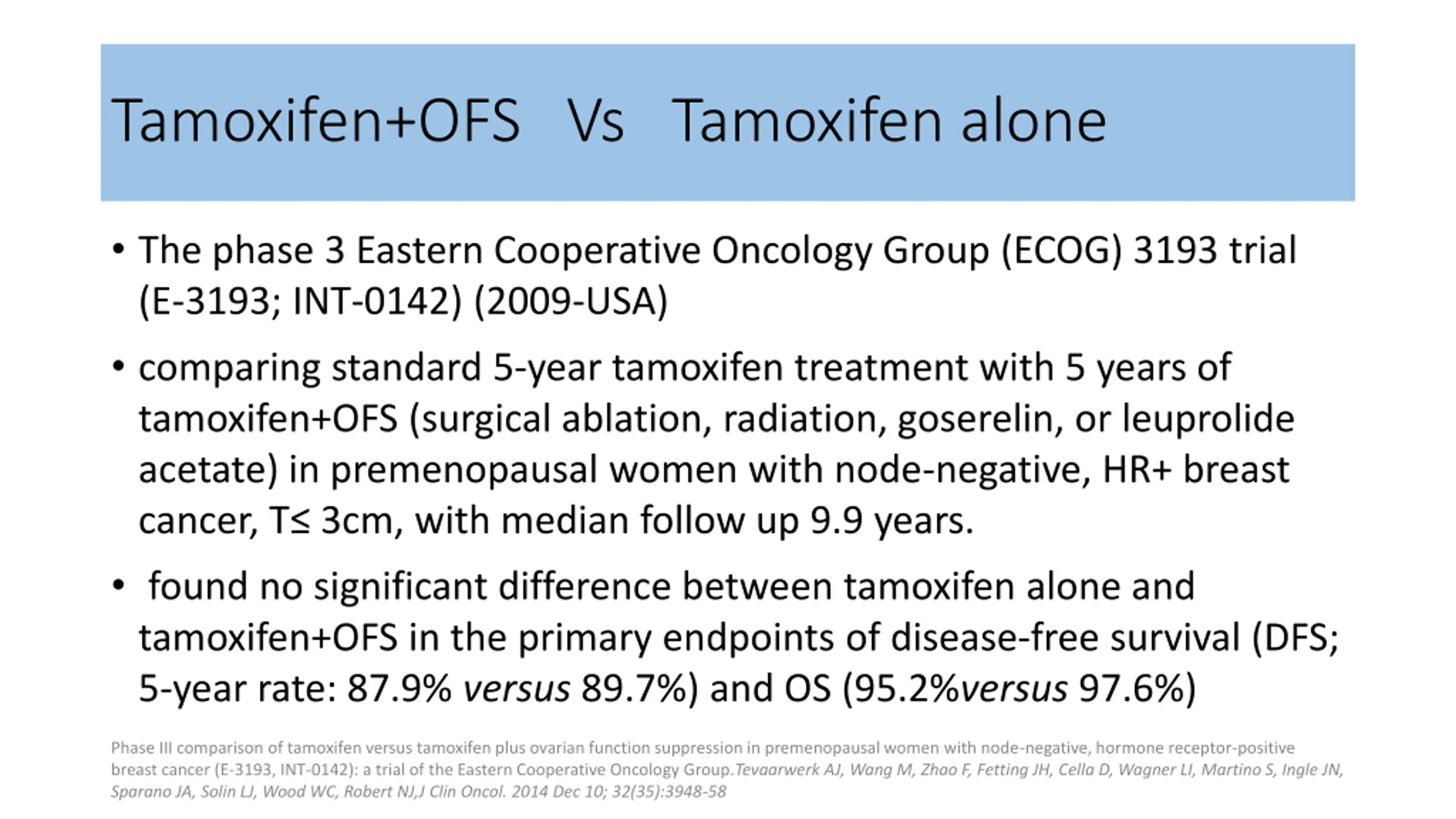 Tamoxifen+OFS Vs Tamoxifen alone

• The phase 3 Eastern Cooperative Oncology Group (ECOG) 3193 trial (E-3193; INT-0142) (2009-USA)

• comparing standard 5-year tamoxifen treatment with 5 years of tamoxifen+OFS (surgical ablation, radiation, goserelin, or leuprolide acetate) in premenopausal women with node-negative, HR+ breast cancer, T≤ 3cm, with median follow up 9.9 years.

• found no significant difference between tamoxifen alone and tamoxifen+OFS in the primary endpoints of disease-free survival (DFS; 5-year rate: 87.9% versus 89.7%) and OS (95.2%versus 97.6%)

Phase III comparison of tamoxifen versus tamoxifen plus ovarian function suppression in premenopausal women with node-negative, hormone receptor-positive breast cancer (E-3193, INT-0142): a trial of the Eastern Cooperative Oncology Group.Tevaarwerk AJ, Wang M, Zhao F, Fetting JH, Cella D, Wagner LI, Martino S, Ingle JN, Sparano JA, Solin LJ, Wood WC, Robert NJ,J Clin Oncol. 2014 Dec 10; 32(35):3948-58